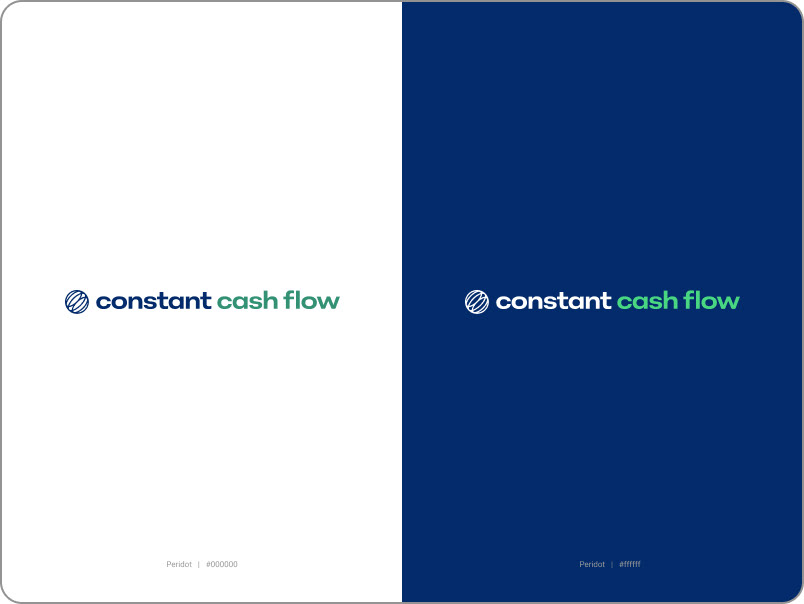 constant cash flow

Peridot | #000000

constant cash flow

Peridot | #ffffff